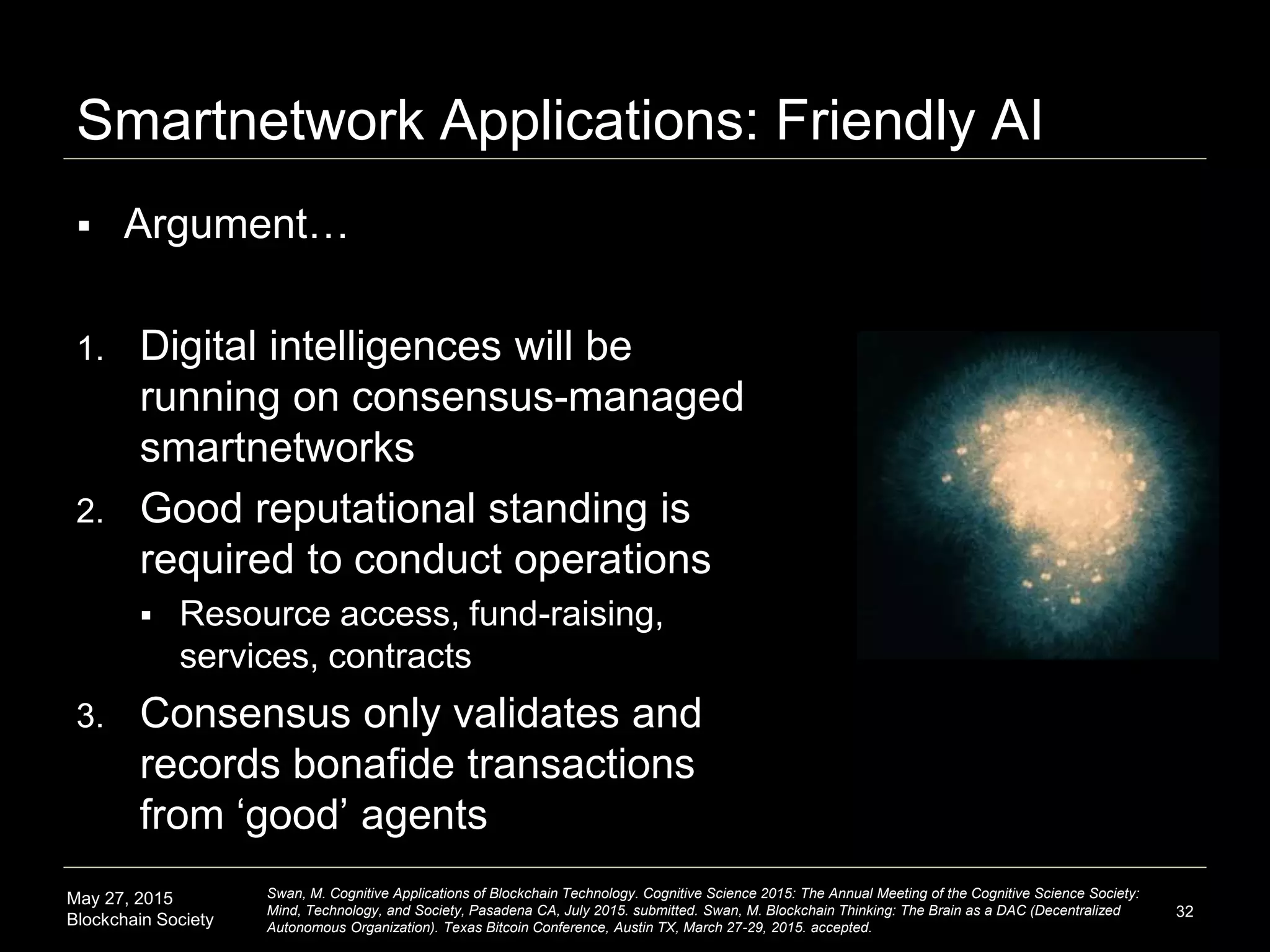 Smartnetwork Applications: Friendly AI

▪ Argument…

1. Digital intelligences will be running on consensus-managed smartnetworks
2. Good reputational standing is required to conduct operations
   ▪ Resource access, fund-raising, services, contracts
3. Consensus only validates and records bonafide transactions from ‘good’ agents

May 27, 2015
Blockchain Society

Swan, M. Cognitive Applications of Blockchain Technology. Cognitive Science 2015: The Annual Meeting of the Cognitive Science Society: Mind, Technology, and Society, Pasadena CA, July 2015. submitted. Swan, M. Blockchain Thinking: The Brain as a DAC (Decentralized Autonomous Organization). Texas Bitcoin Conference, Austin TX, March 27-29, 2015. accepted.

32